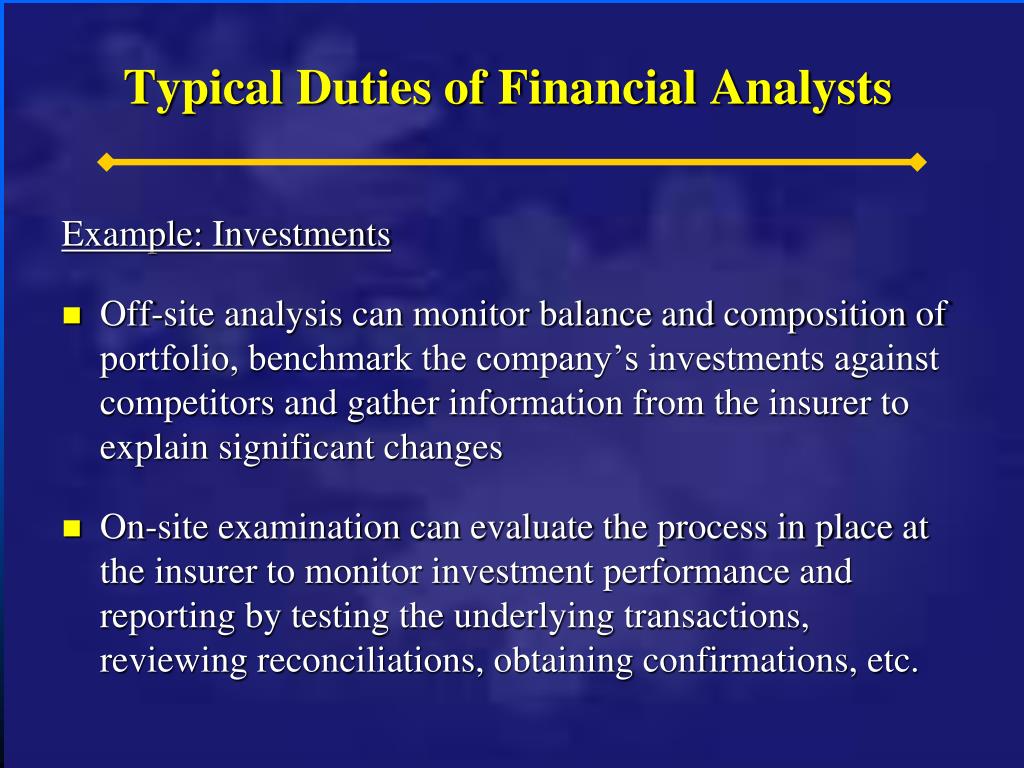 Typical Duties of Financial Analysts

Example: Investments

- Off-site analysis can monitor balance and composition of portfolio, benchmark the company’s investments against competitors and gather information from the insurer to explain significant changes

- On-site examination can evaluate the process in place at the insurer to monitor investment performance and reporting by testing the underlying transactions, reviewing reconciliations, obtaining confirmations, etc.